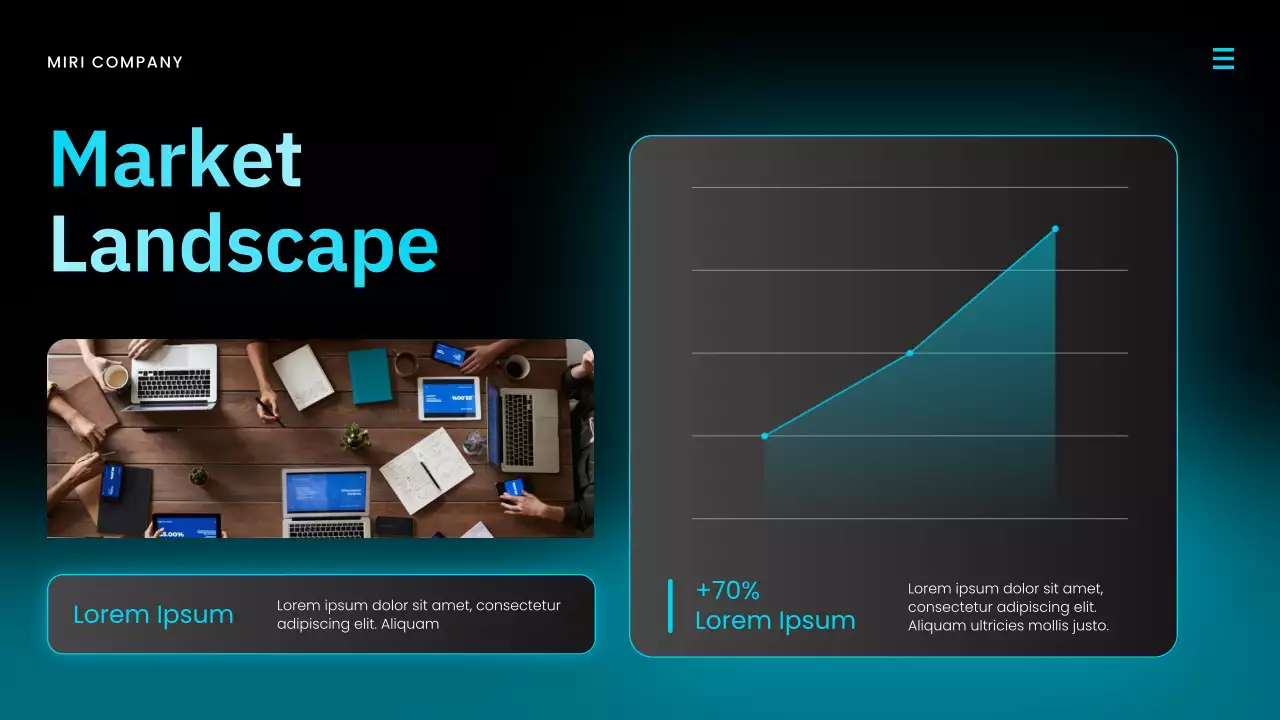 MIRI COMPANY

Market Landscape

Lorem Ipsum

Lorem ipsum dolor sit amet, consectetur adipiscing elit. Aliquam

+70%
Lorem Ipsum

Lorem ipsum dolor sit amet, consectetur adipiscing elit. Aliquam ultricies mollis justo.